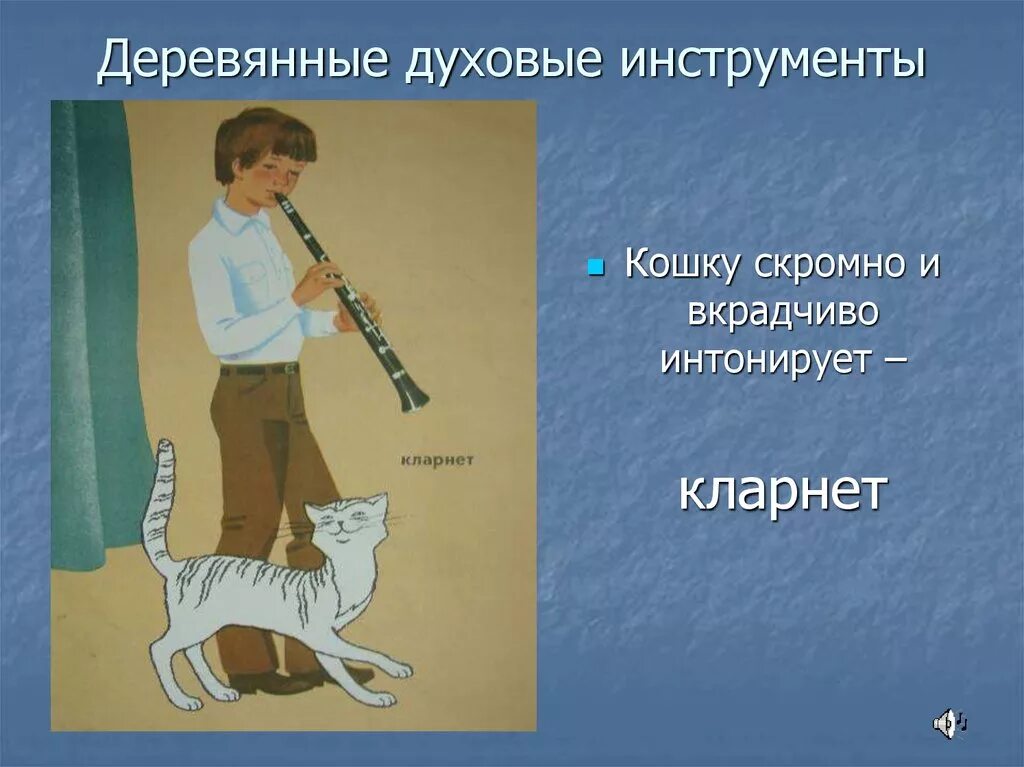 Деревянные духовые инструменты

кларнет

Кошку скромно и вкрадчиво интонирует –

кларнет